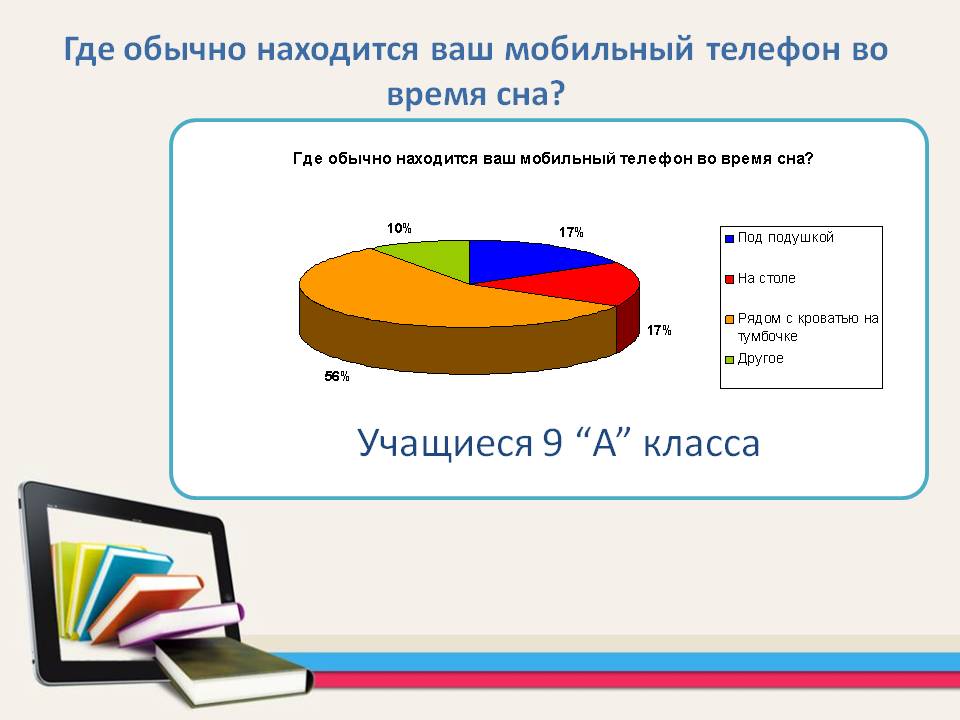 Где обычно находится ваш мобильный телефон во время сна?

Где обычно находится ваш мобильный телефон во время сна?

10%
17%
17%
56%

Под подушкой
На столе
Рядом с кроватью на тумбочке
Другое

Учащиеся 9 “А” класса